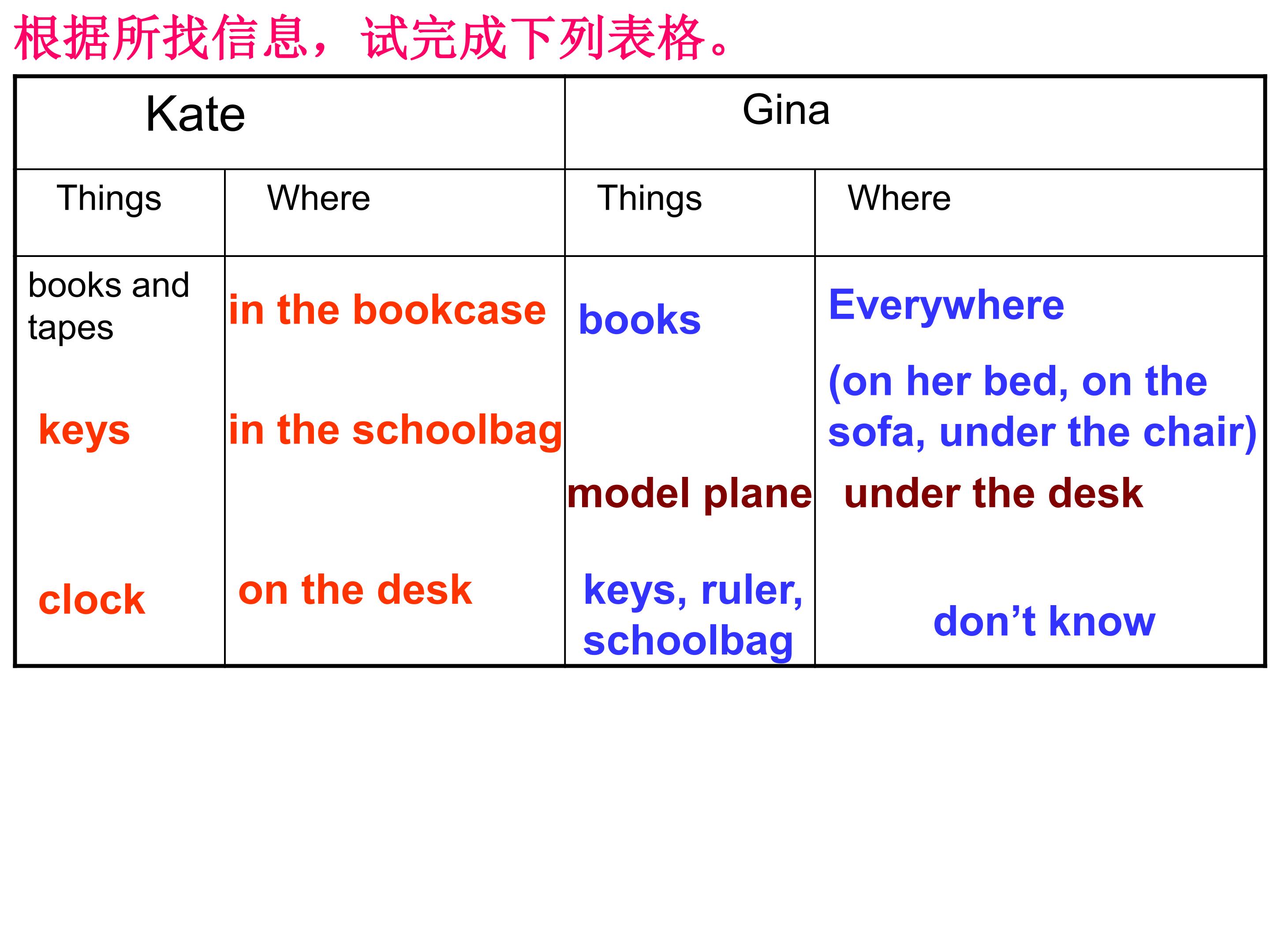 根据所找信息，试完成下列表格。

| Kate | | Gina | |
|---|---|---|---|
| Things | Where | Things | Where |
| books and tapes | in the bookcase | books | Everywhere (on her bed, on the sofa, under the chair) |
| keys | in the schoolbag | model plane | under the desk |
| clock | on the desk | keys, ruler, schoolbag | don’t know |